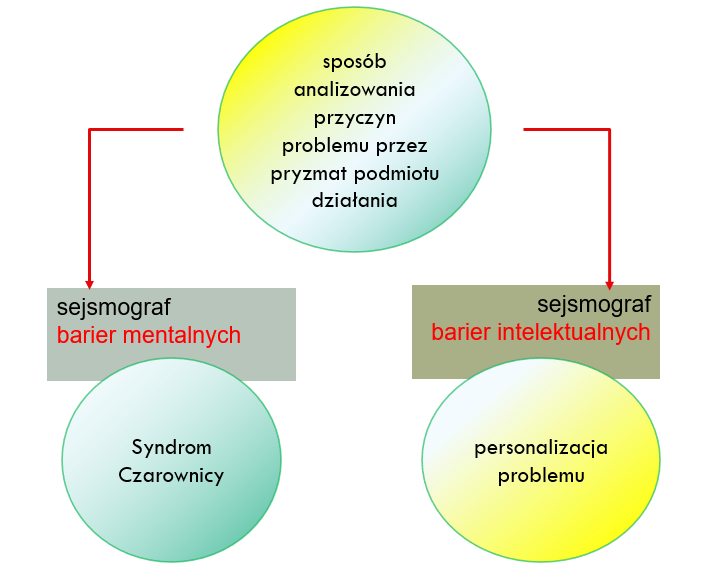 sposób analizowania przyczyn problemu przez pryzmat podmiotu działania

sejsmograf
barier mentalnych

Syndrom Czarownicy

sejsmograf
barier intelektualnych

personalizacja problemu